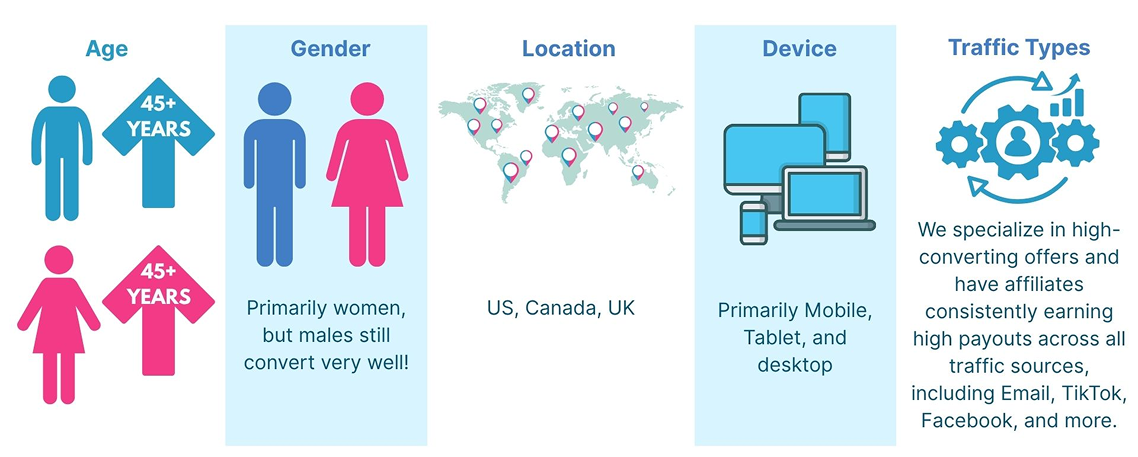 Age

45+ YEARS

45+ YEARS

Gender

Primarily women, but males still convert very well!

Location

US, Canada, UK

Device

Primarily Mobile, Tablet, and desktop

Traffic Types

We specialize in high-converting offers and have affiliates consistently earning high payouts across all traffic sources, including Email, TikTok, Facebook, and more.